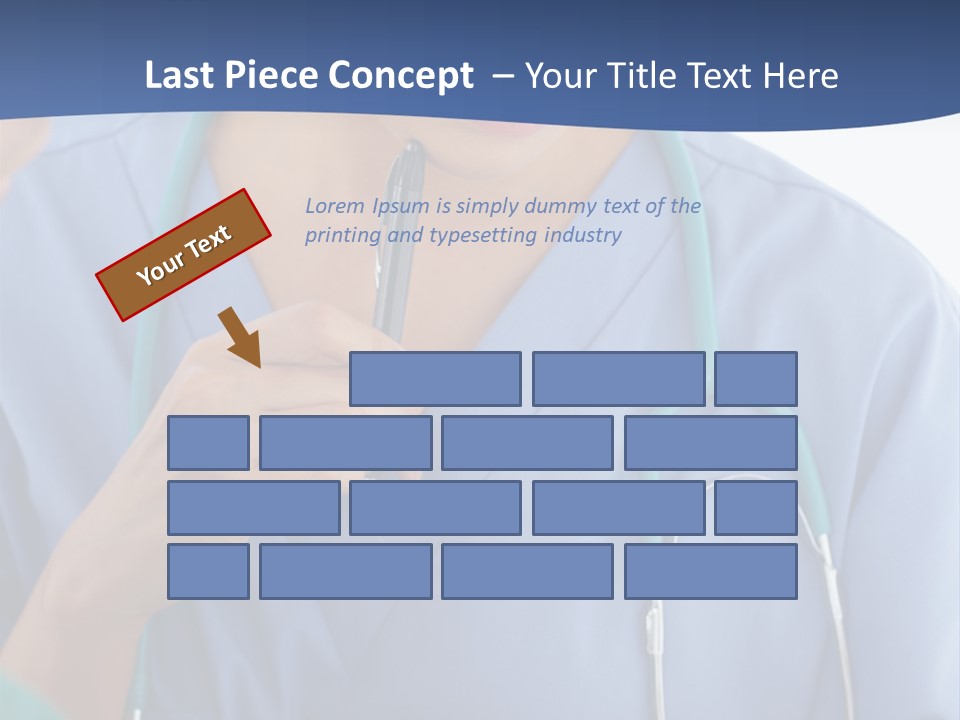 Last Piece Concept – Your Title Text Here

Your Text

Lorem Ipsum is simply dummy text of the printing and typesetting industry